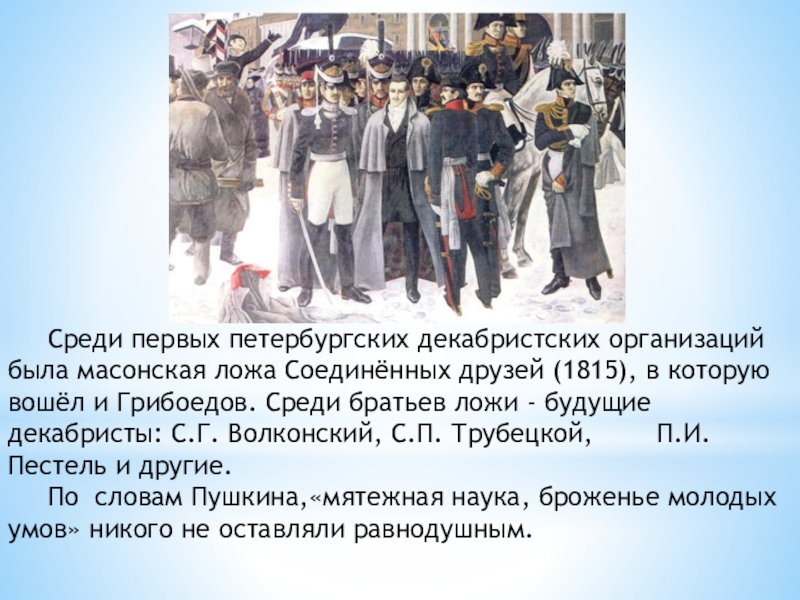 Среди первых петербургских декабристских организаций была масонская ложа Соединённых друзей (1815), в которую вошёл и Грибоедов. Среди братьев ложи - будущие декабристы: С.Г. Волконский, С.П. Трубецкой, П.И. Пестель и другие.

По словам Пушкина,«мятежная наука, броженье молодых умов» никого не оставляли равнодушным.